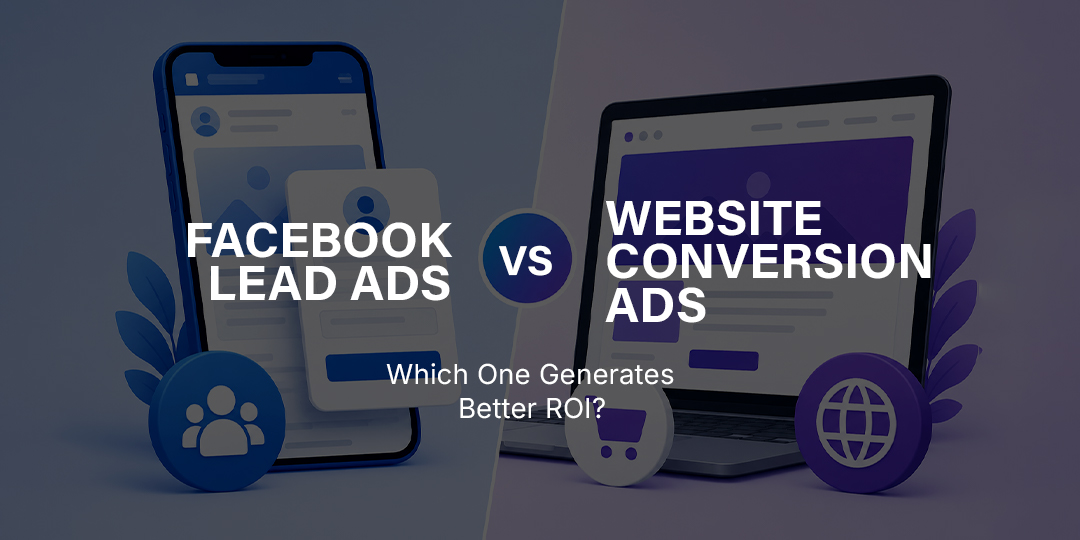 FACEBOOK LEAD ADS

VS

WEBSITE CONVERSION ADS

Which One Generates Better ROI?